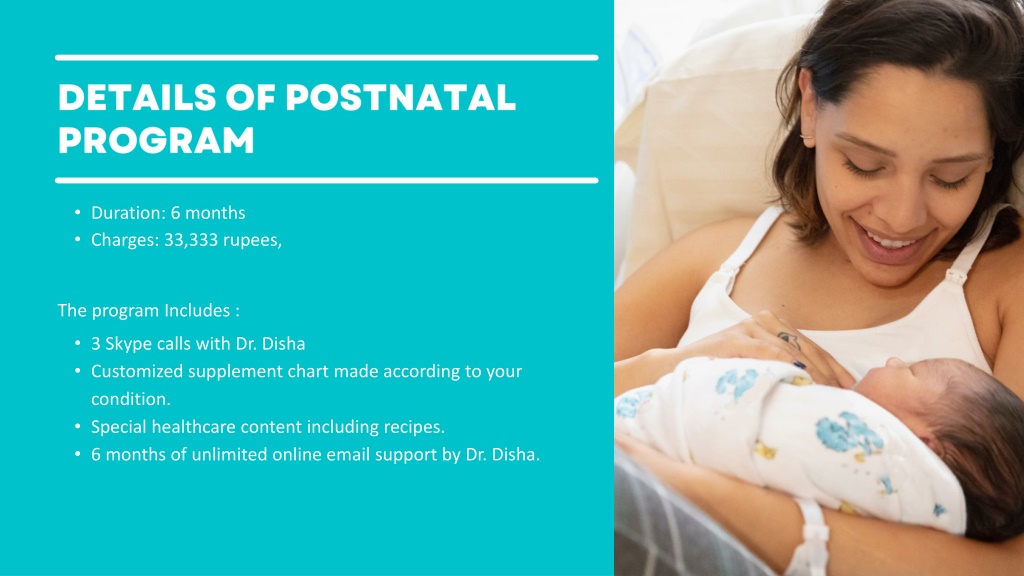 DETAILS OF POSTNATAL PROGRAM

• Duration: 6 months
• Charges: 33,333 rupees,

The program Includes :

• 3 Skype calls with Dr. Disha
• Customized supplement chart made according to your condition.
• Special healthcare content including recipes.
• 6 months of unlimited online email support by Dr. Disha.